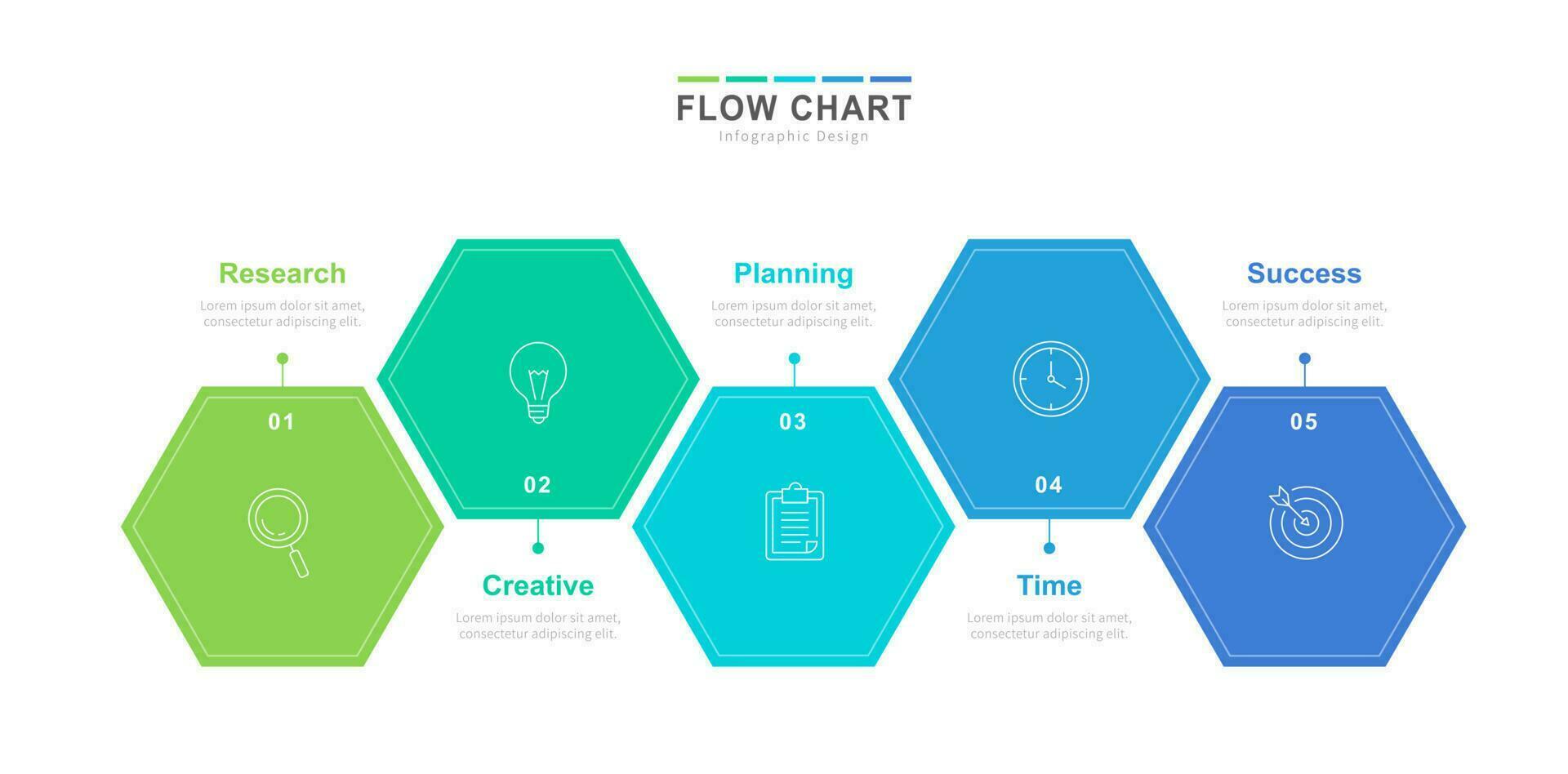 FLOW CHART
Infographic Design

Research
Lorem ipsum dolor sit amet, consectetur adipiscing elit.

01

02

Creative
Lorem ipsum dolor sit amet, consectetur adipiscing elit.

Planning
Lorem ipsum dolor sit amet, consectetur adipiscing elit.

03

04

Time
Lorem ipsum dolor sit amet, consectetur adipiscing elit.

Success
Lorem ipsum dolor sit amet, consectetur adipiscing elit.

05